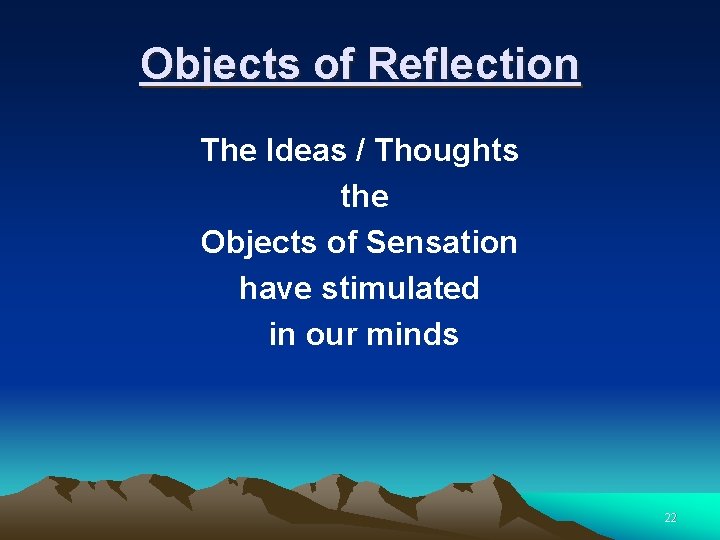 Objects of Reflection

The Ideas / Thoughts
the
Objects of Sensation
have stimulated
in our minds

22